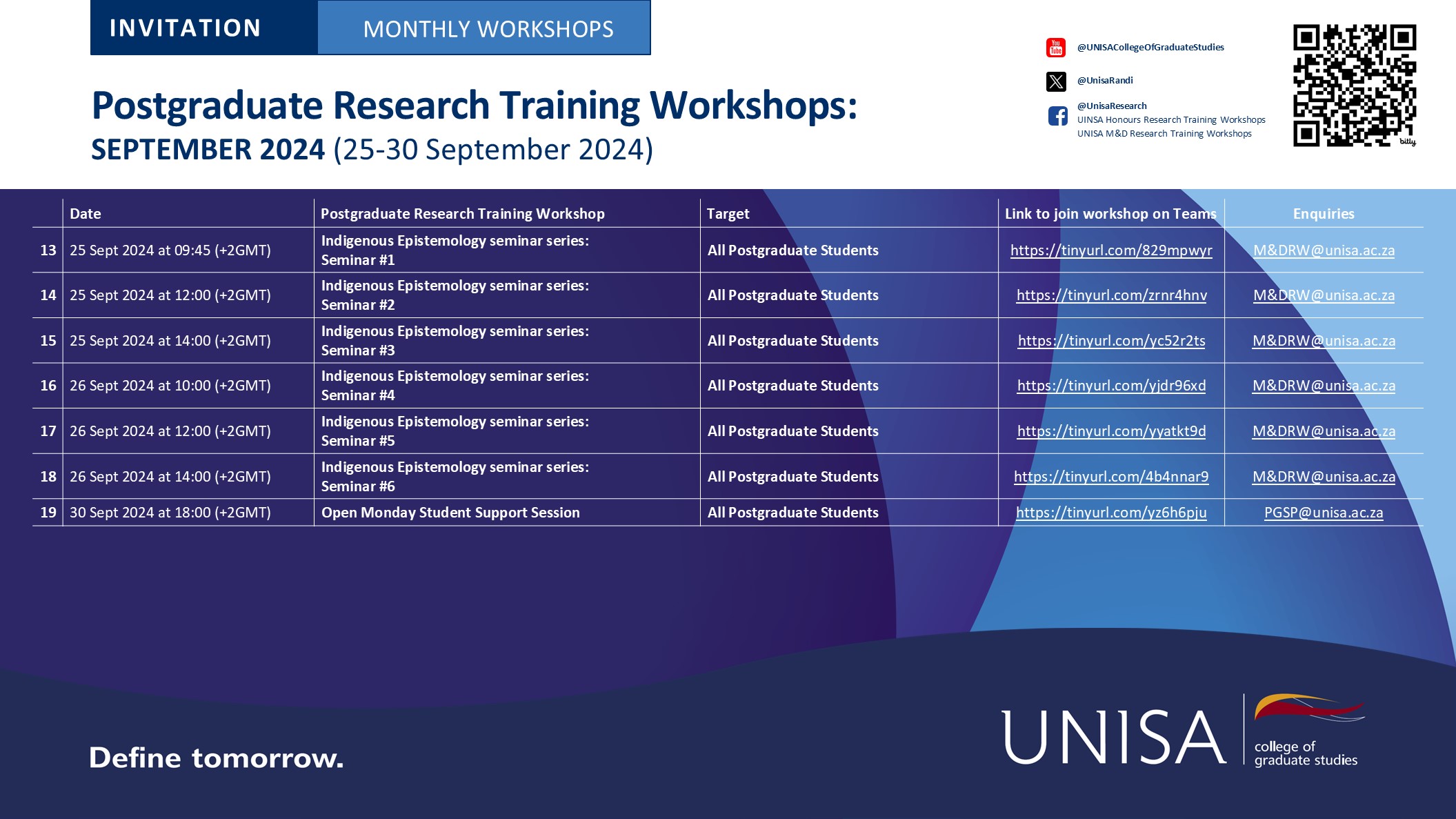 INVITATION MONTHLY WORKSHOPS

Postgraduate Research Training Workshops:
SEPTEMBER 2024 (25-30 September 2024)

@UNISACollegeOfGraduateStudies
@UnisaRandi
@UnisaResearch
UINSA Honours Research Training Workshops
UNISA M&D Research Training Workshops

bitly

| | Date | Postgraduate Research Training Workshop | Target | Link to join workshop on Teams | Enquiries |
|---|---|---|---|---|---|
| 13 | 25 Sept 2024 at 09:45 (+2GMT) | Indigenous Epistemology seminar series: Seminar #1 | All Postgraduate Students | https://tinyurl.com/829mpwyr | M&DRW@unisa.ac.za |
| 14 | 25 Sept 2024 at 12:00 (+2GMT) | Indigenous Epistemology seminar series: Seminar #2 | All Postgraduate Students | https://tinyurl.com/zrnr4hnv | M&DRW@unisa.ac.za |
| 15 | 25 Sept 2024 at 14:00 (+2GMT) | Indigenous Epistemology seminar series: Seminar #3 | All Postgraduate Students | https://tinyurl.com/yc52r2ts | M&DRW@unisa.ac.za |
| 16 | 26 Sept 2024 at 10:00 (+2GMT) | Indigenous Epistemology seminar series: Seminar #4 | All Postgraduate Students | https://tinyurl.com/yjdr96xd | M&DRW@unisa.ac.za |
| 17 | 26 Sept 2024 at 12:00 (+2GMT) | Indigenous Epistemology seminar series: Seminar #5 | All Postgraduate Students | https://tinyurl.com/yyatkt9d | M&DRW@unisa.ac.za |
| 18 | 26 Sept 2024 at 14:00 (+2GMT) | Indigenous Epistemology seminar series: Seminar #6 | All Postgraduate Students | https://tinyurl.com/4b4nnar9 | M&DRW@unisa.ac.za |
| 19 | 30 Sept 2024 at 18:00 (+2GMT) | Open Monday Student Support Session | All Postgraduate Students | https://tinyurl.com/yz6h6pju | PGSP@unisa.ac.za |

Define tomorrow.

UNISA college of graduate studies